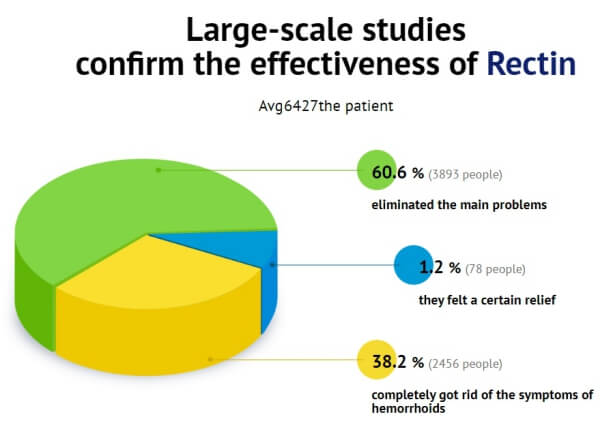 Large-scale studies confirm the effectiveness of Rectin

Avg6427the patient

60.6 % (3893 people)

eliminated the main problems

1.2 % (78 people)

they felt a certain relief

38.2 % (2456 people)

completely got rid of the symptoms of hemorrhoids